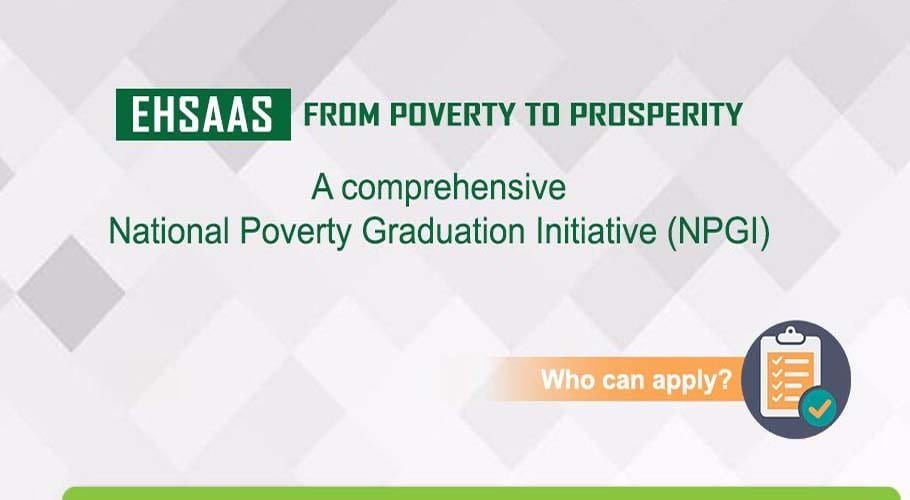 EHSAAS FROM POVERTY TO PROSPERITY

A comprehensive
National Poverty Graduation Initiative (NPGI)

Who can apply?